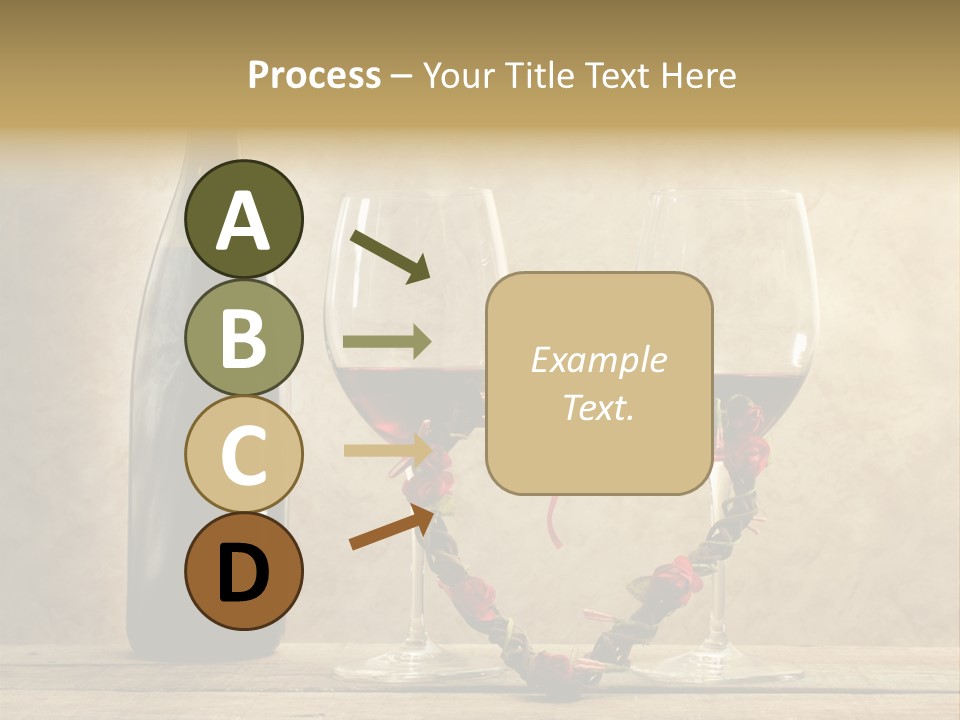 Process – Your Title Text Here

A

B

C

D

Example Text.